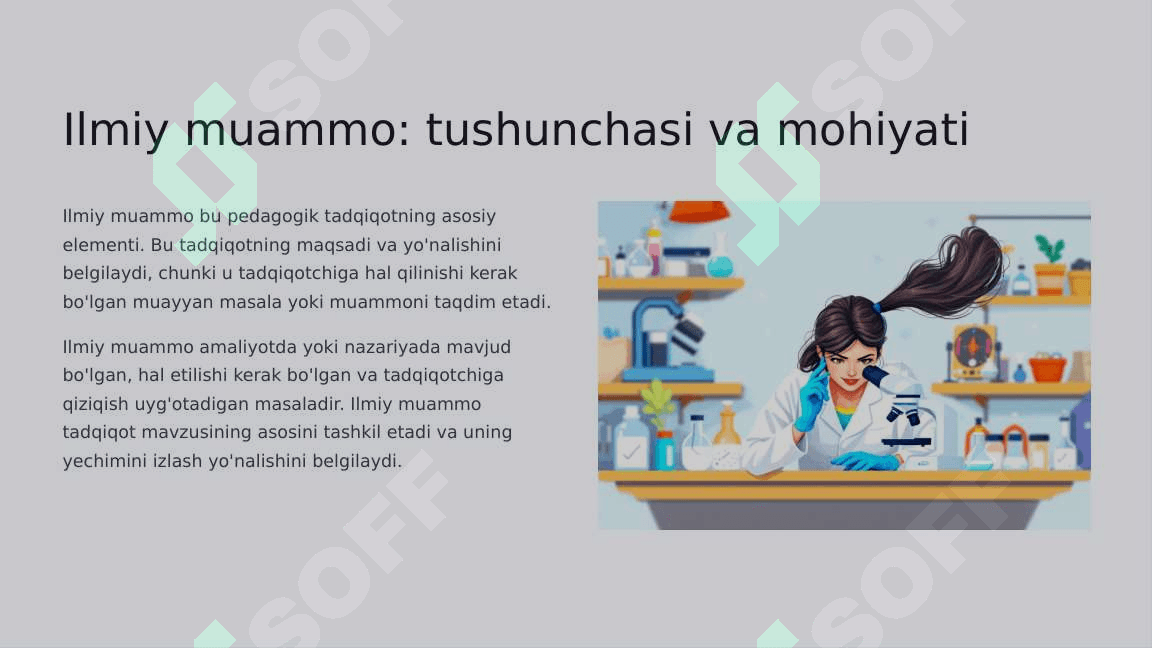 Ilmiy muammo: tushunchasi va mohiyati

Ilmiy muammo bu pedagogik tadqiqotning asosiy elementi. Bu tadqiqotning maqsadi va yo'nalishini belgilaydi, chunki u tadqiqotchiga hal qilinishi kerak bo'lgan muayyan masala yoki muammoni taqdim etadi.

Ilmiy muammo amaliyotda yoki nazariyada mavjud bo'lgan, hal etilishi kerak bo'lgan va tadqiqotchiga qiziqish uyg'otadigan masaladir. Ilmiy muammo tadqiqot mavzusining asosini tashkil etadi va uning yechimini izlash yo'nalishini belgilaydi.

SOFF SOFF SOFF SOFF